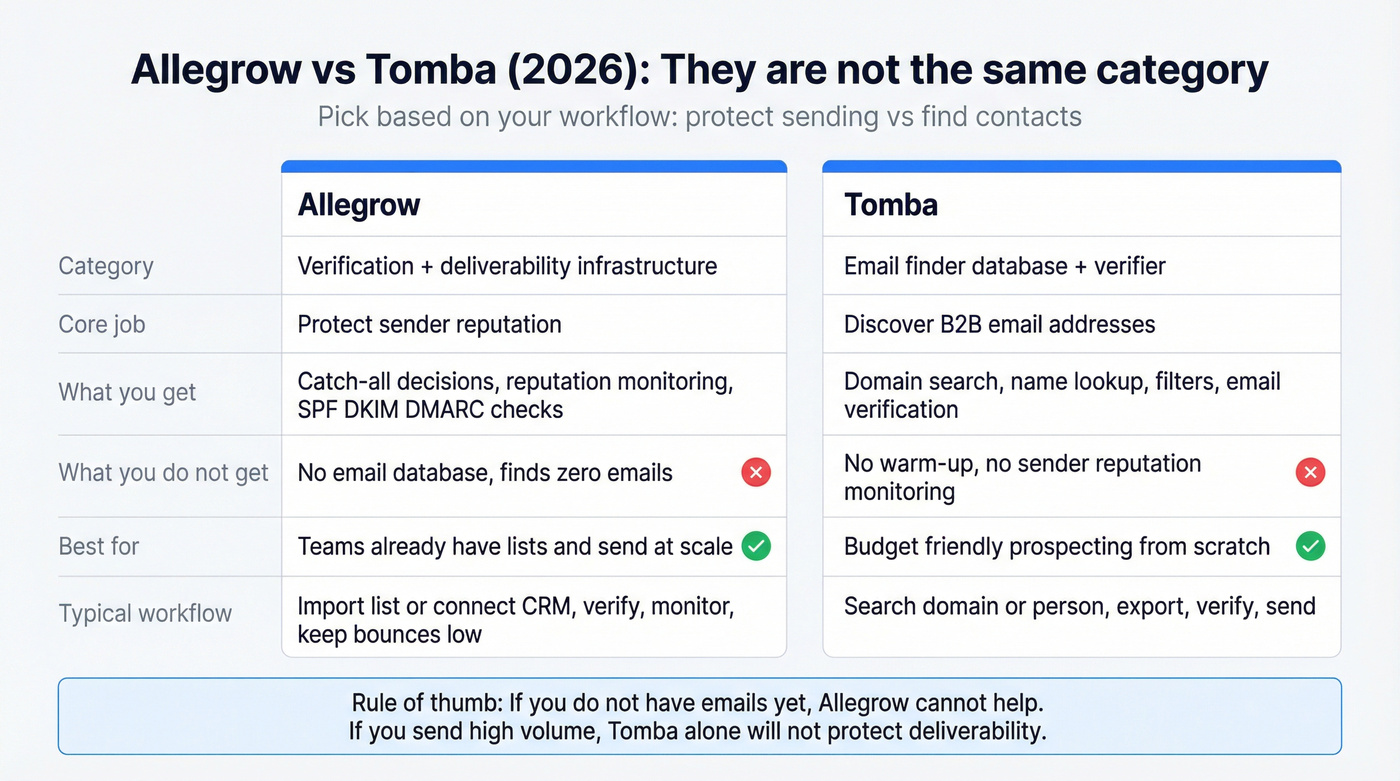 Allegrow vs Tomba (2026): They are not the same category

Pick based on your workflow: protect sending vs find contacts

| | Allegrow | Tomba |
|---|---|---|
| Category | Verification + deliverability infrastructure | Email finder database + verifier |
| Core job | Protect sender reputation | Discover B2B email addresses |
| What you get | Catch-all decisions, reputation monitoring, SPF DKIM DMARC checks | Domain search, name lookup, filters, email verification |
| What you do not get | No email database, finds zero emails | No warm-up, no sender reputation monitoring |
| Best for | Teams already have lists and send at scale | Budget friendly prospecting from scratch |
| Typical workflow | Import list or connect CRM, verify, monitor, keep bounces low | Search domain or person, export, verify, send |

Rule of thumb: If you do not have emails yet, Allegrow cannot help.
If you send high volume, Tomba alone will not protect deliverability.